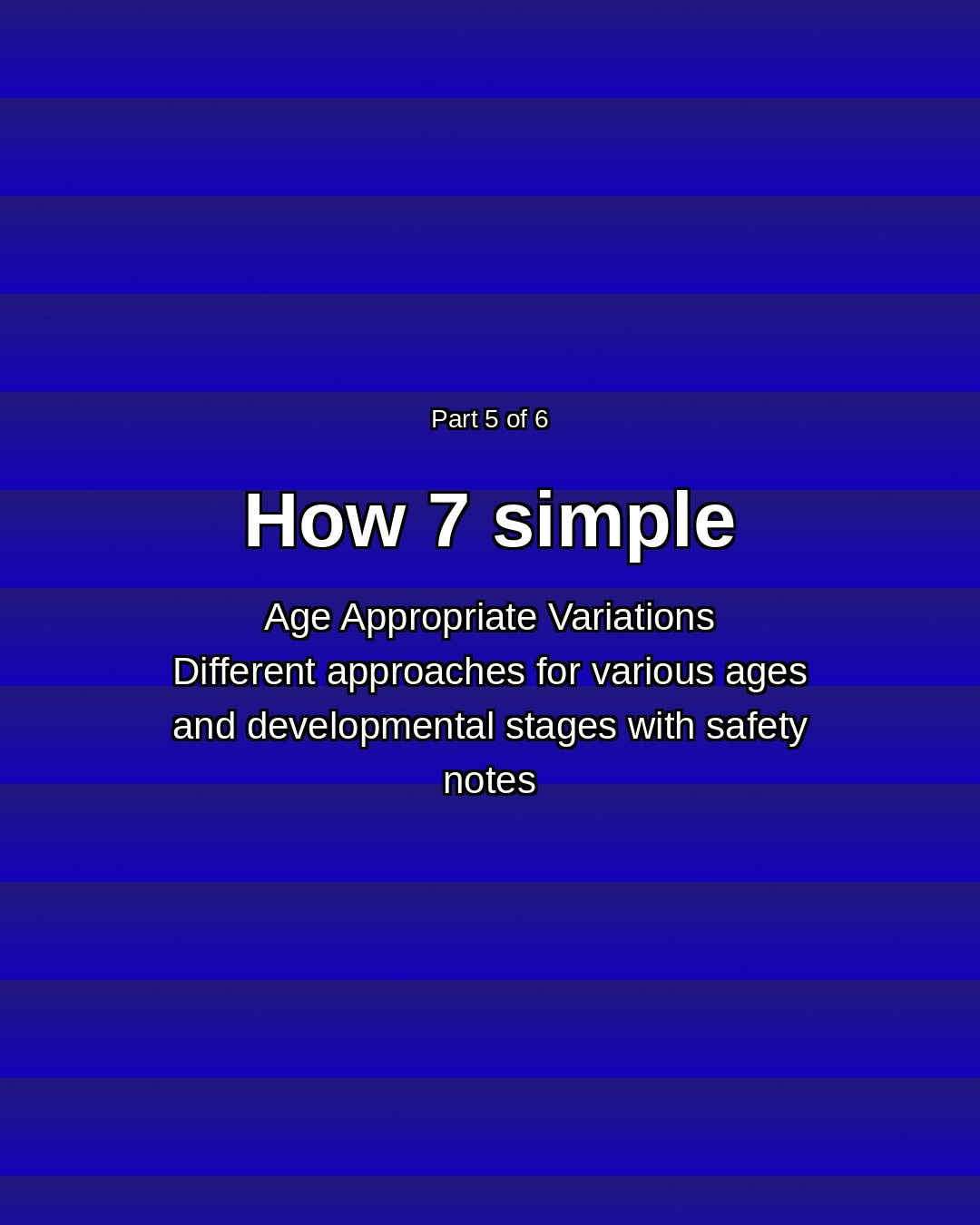 Part 5 of 6

How 7 simple

Age Appropriate Variations
Different approaches for various ages and developmental stages with safety notes